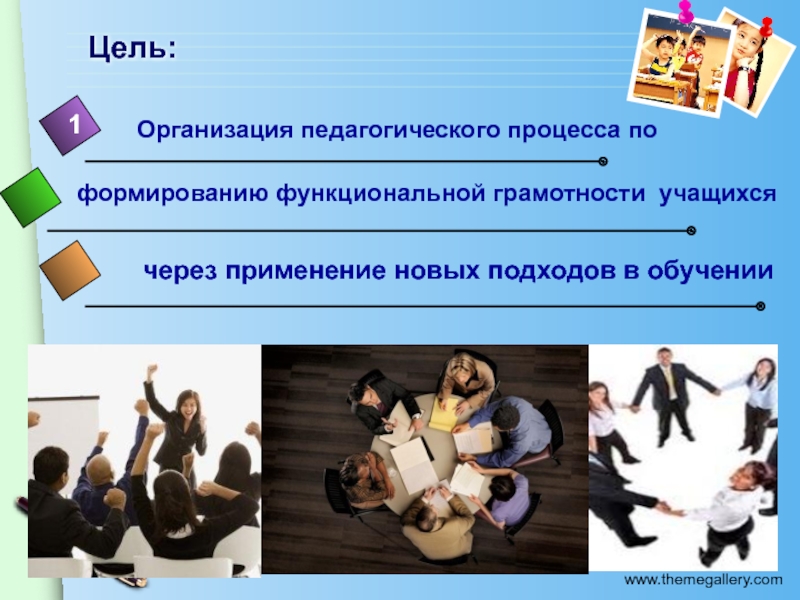 Цель:

1

Организация педагогического процесса по

формированию функциональной грамотности учащихся

через применение новых подходов в обучении

www.themegallery.com